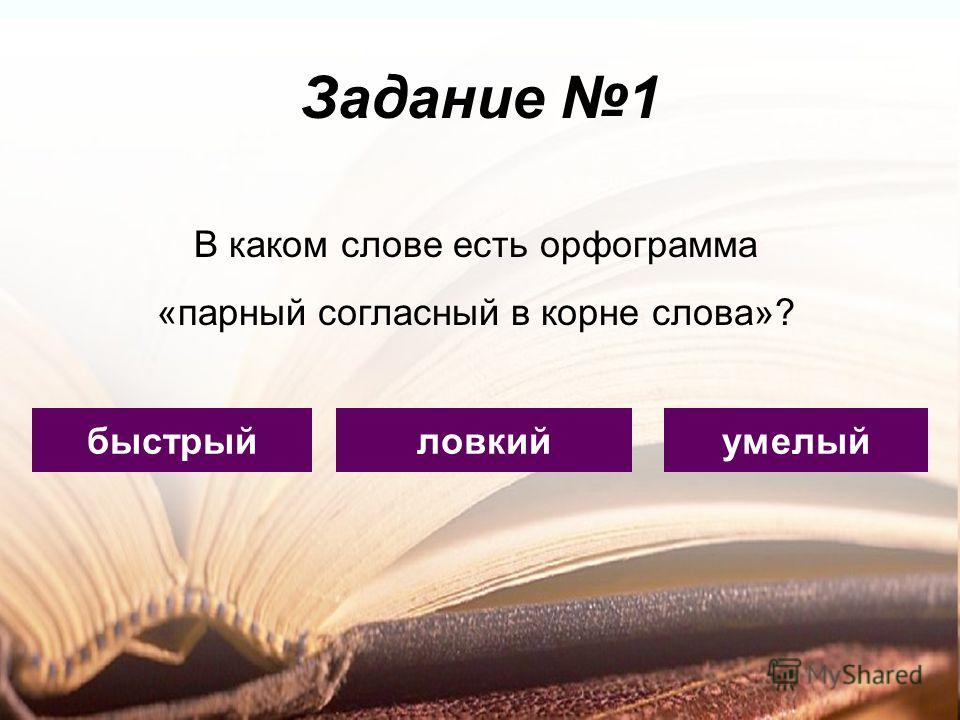 Задание №1

В каком слове есть орфограмма «парный согласный в корне слова»?

быстрый

ловкий

умелый

MyShared